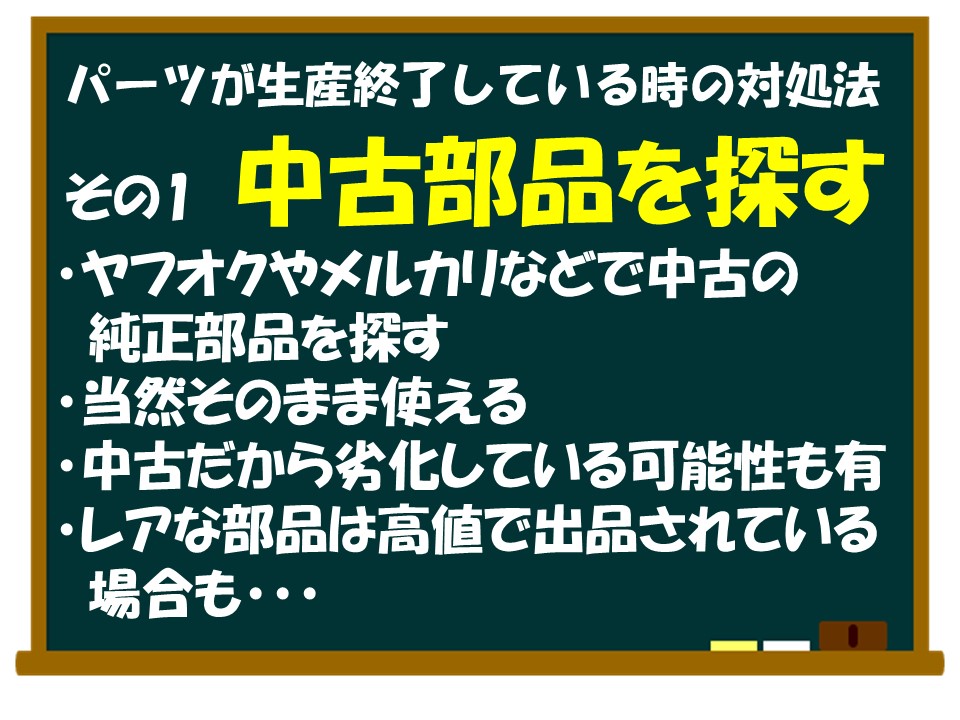 パーツが生産終了している時の対処法

その1　中古部品を探す

・ヤフオクやメルカリなどで中古の純正部品を探す
・当然そのまま使える
・中古だから劣化している可能性も有
・レアな部品は高値で出品されている場合も・・・